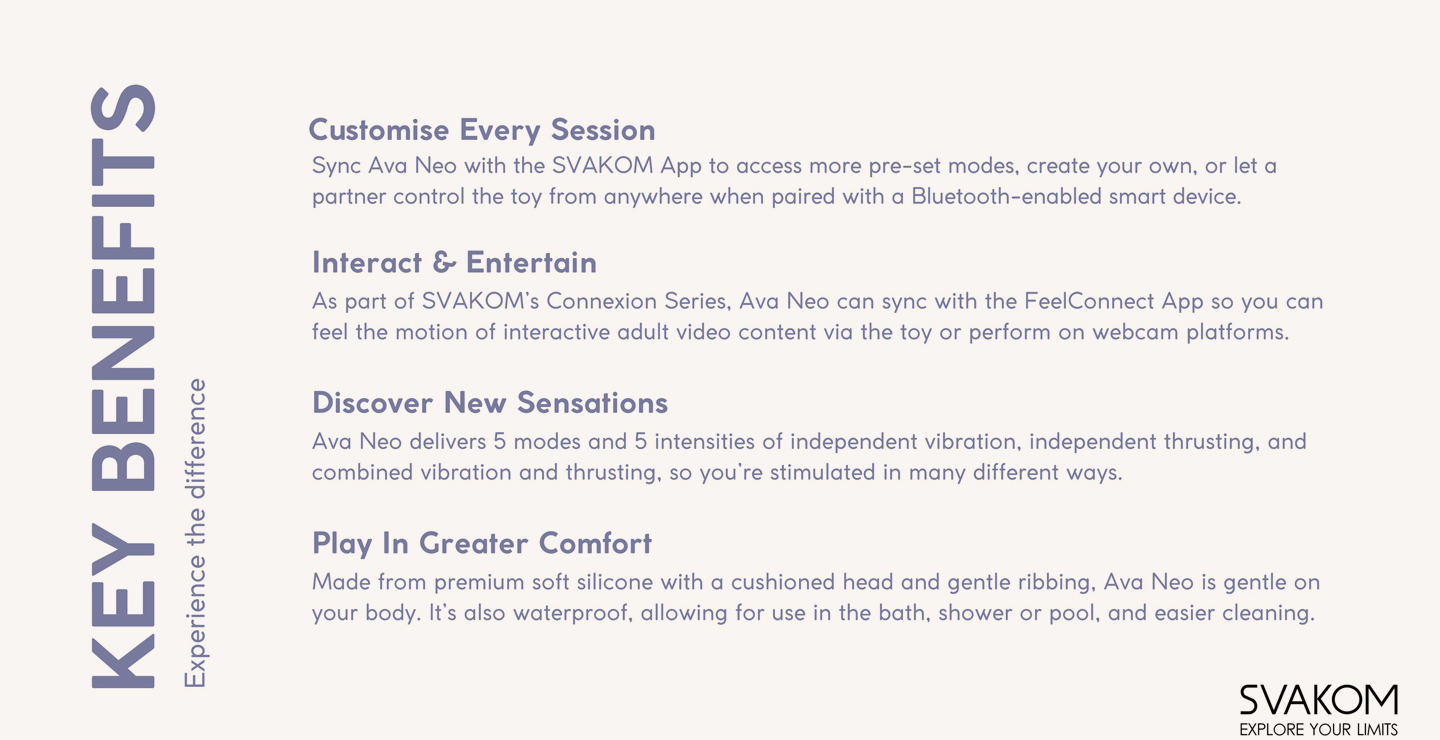 KEY BENEFITS

Experience the difference

Customise Every Session
Sync Ava Neo with the SVAKOM App to access more pre-set modes, create your own, or let a partner control the toy from anywhere when paired with a Bluetooth-enabled smart device.

Interact & Entertain
As part of SVAKOM's Connexion Series, Ava Neo can sync with the FeelConnect App so you can feel the motion of interactive adult video content via the toy or perform on webcam platforms.

Discover New Sensations
Ava Neo delivers 5 modes and 5 intensities of independent vibration, independent thrusting, and combined vibration and thrusting, so you're stimulated in many different ways.

Play In Greater Comfort
Made from premium soft silicone with a cushioned head and gentle ribbing, Ava Neo is gentle on your body. It's also waterproof, allowing for use in the bath, shower or pool, and easier cleaning.

SVAKOM
EXPLORE YOUR LIMITS